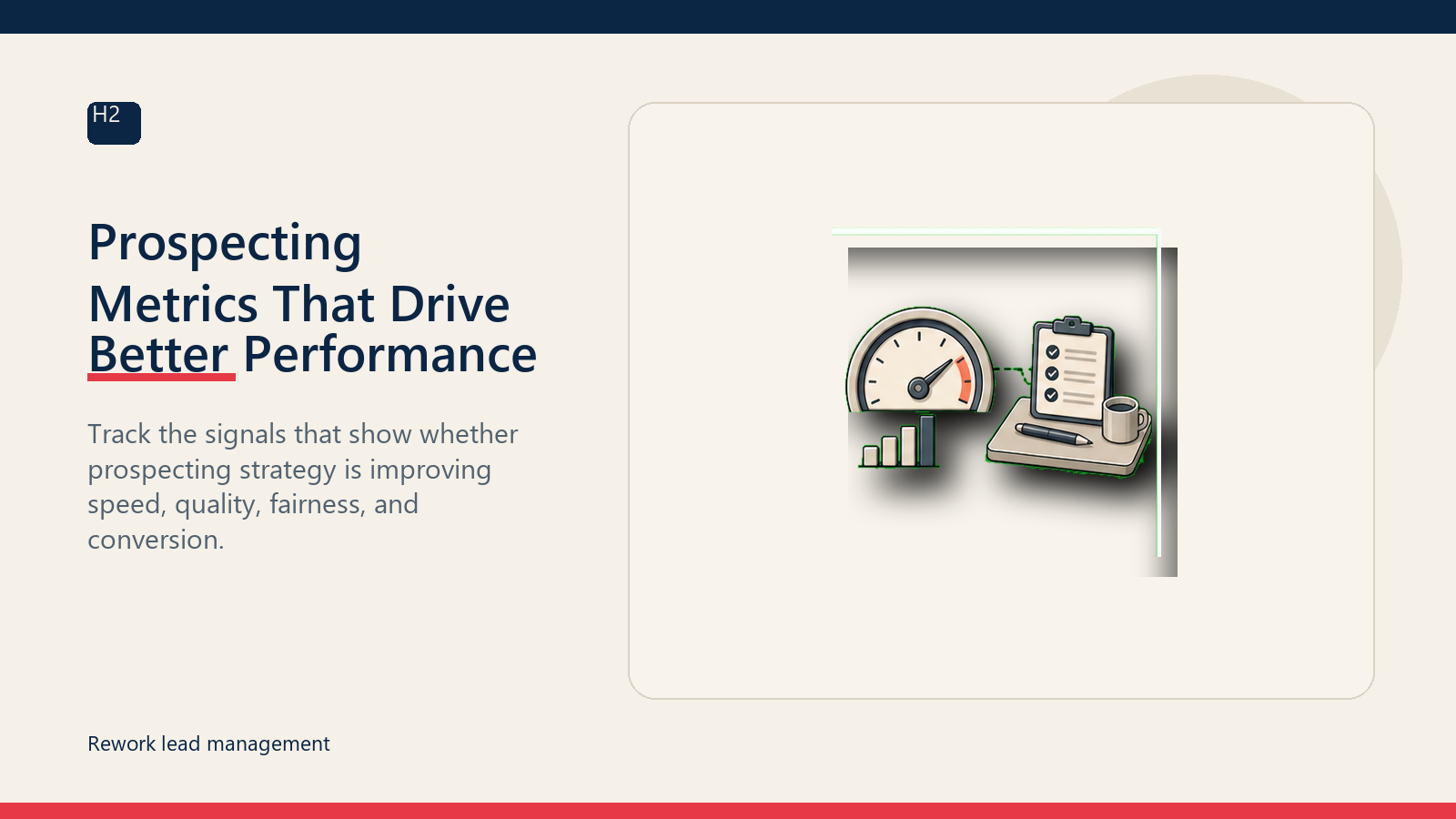 H2

Prospecting Metrics That Drive Better Performance

Track the signals that show whether prospecting strategy is improving speed, quality, fairness, and conversion.

Rework lead management